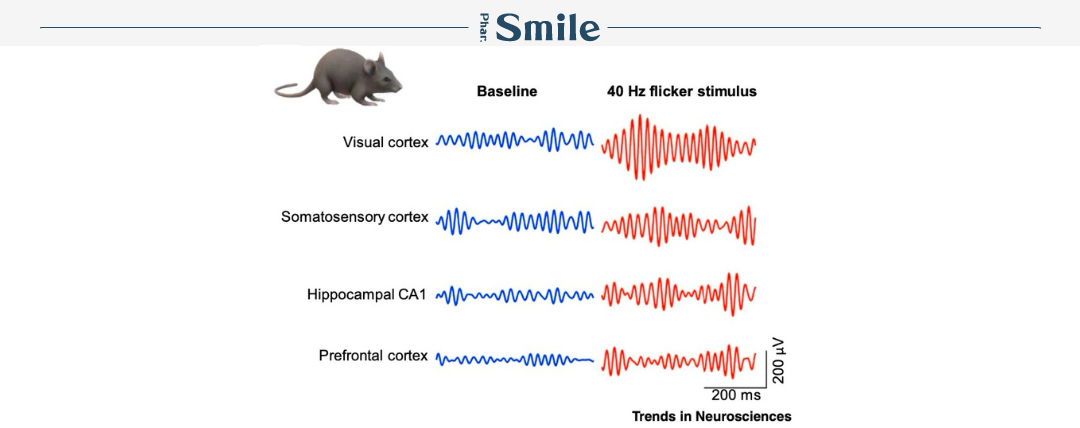 Phar. Smile

Baseline

40 Hz flicker stimulus

Visual cortex

Somatosensory cortex

Hippocampal CA1

Prefrontal cortex

200 μV

200 ms

Trends in Neurosciences